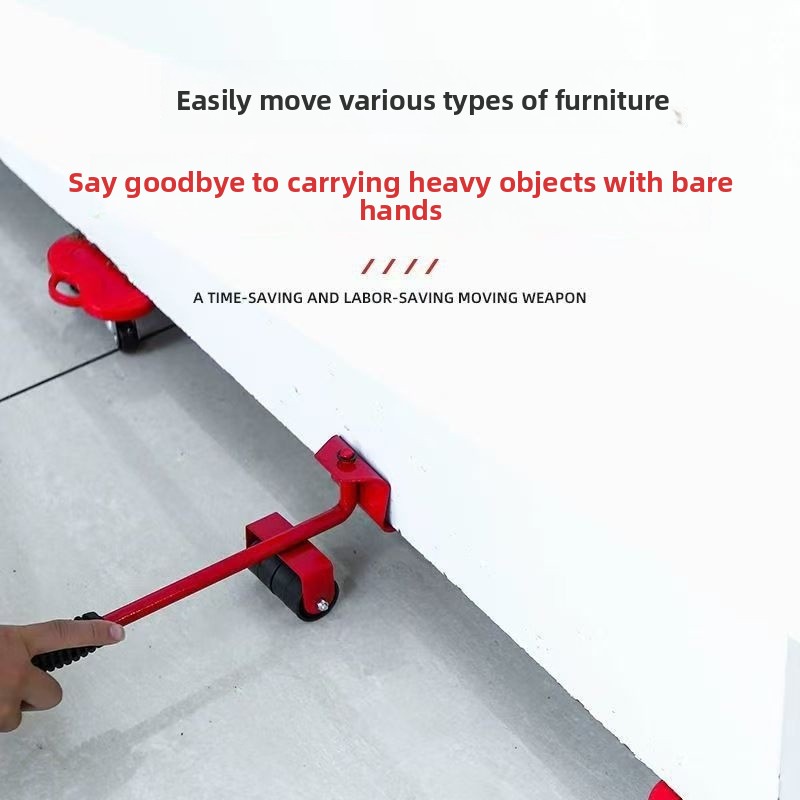 Easily move various types of furniture

Say goodbye to carrying heavy objects with bare hands

////

A TIME-SAVING AND LABOR-SAVING MOVING WEAPON